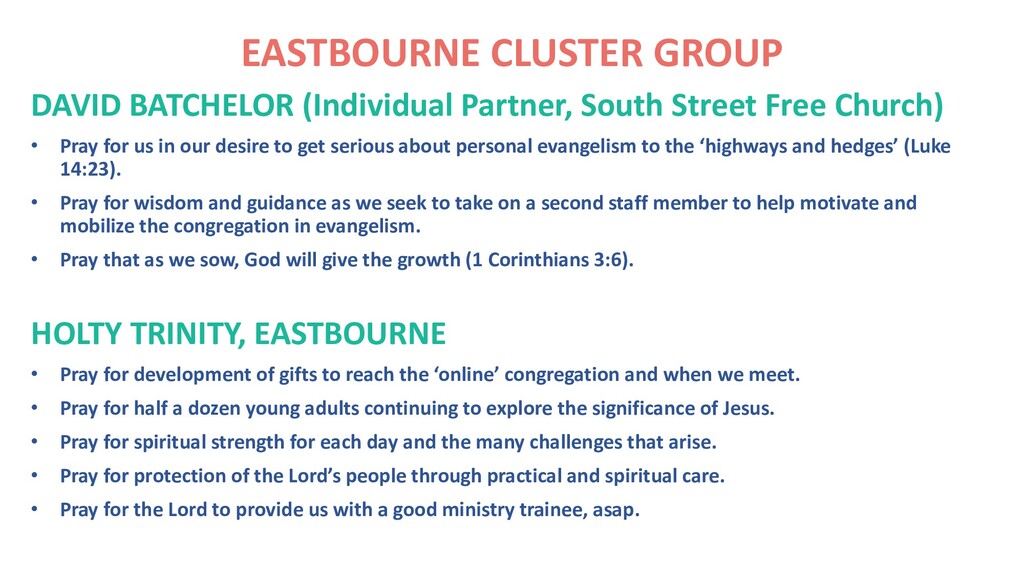 EASTBOURNE CLUSTER GROUP

DAVID BATCHELOR (Individual Partner, South Street Free Church)

• Pray for us in our desire to get serious about personal evangelism to the ‘highways and hedges’ (Luke 14:23).
• Pray for wisdom and guidance as we seek to take on a second staff member to help motivate and mobilize the congregation in evangelism.
• Pray that as we sow, God will give the growth (1 Corinthians 3:6).

HOLTY TRINITY, EASTBOURNE

• Pray for development of gifts to reach the ‘online’ congregation and when we meet.
• Pray for half a dozen young adults continuing to explore the significance of Jesus.
• Pray for spiritual strength for each day and the many challenges that arise.
• Pray for protection of the Lord’s people through practical and spiritual care.
• Pray for the Lord to provide us with a good ministry trainee, asap.